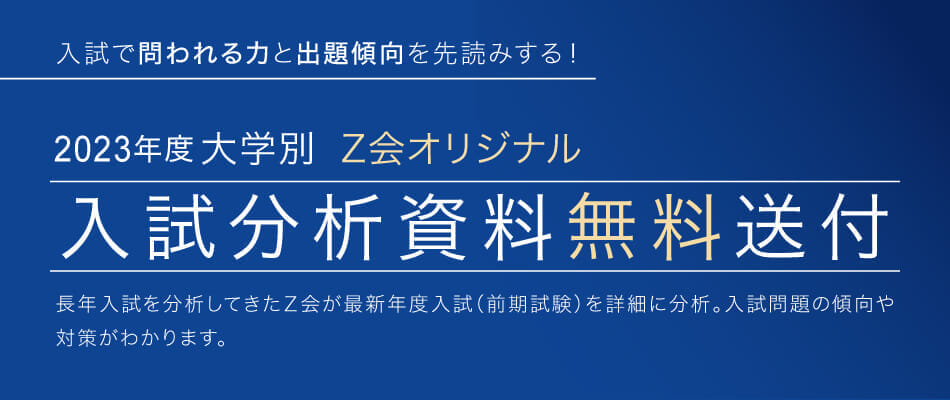 入試で問われる力と出題傾向を先読みする！

2023年度大学別　Z会オリジナル

入試分析資料無料送付

長年入試を分析してきたZ会が最新年度入試（前期試験）を詳細に分析。入試問題の傾向や対策がわかります。